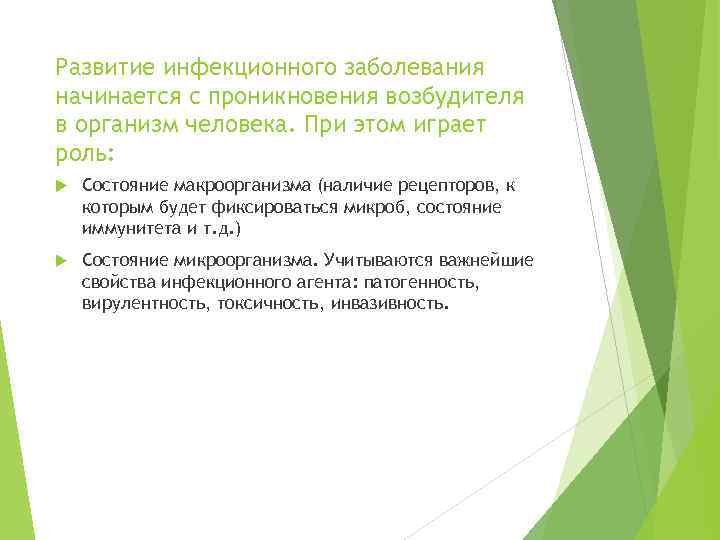 Развитие инфекционного заболевания начинается с проникновения возбудителя в организм человека. При этом играет роль:

Состояние макроорганизма (наличие рецепторов, к которым будет фиксироваться микроб, состояние иммунитета и т.д.)

Состояние микроорганизма. Учитываются важнейшие свойства инфекционного агента: патогенность, вирулентность, токсичность, инвазивность.